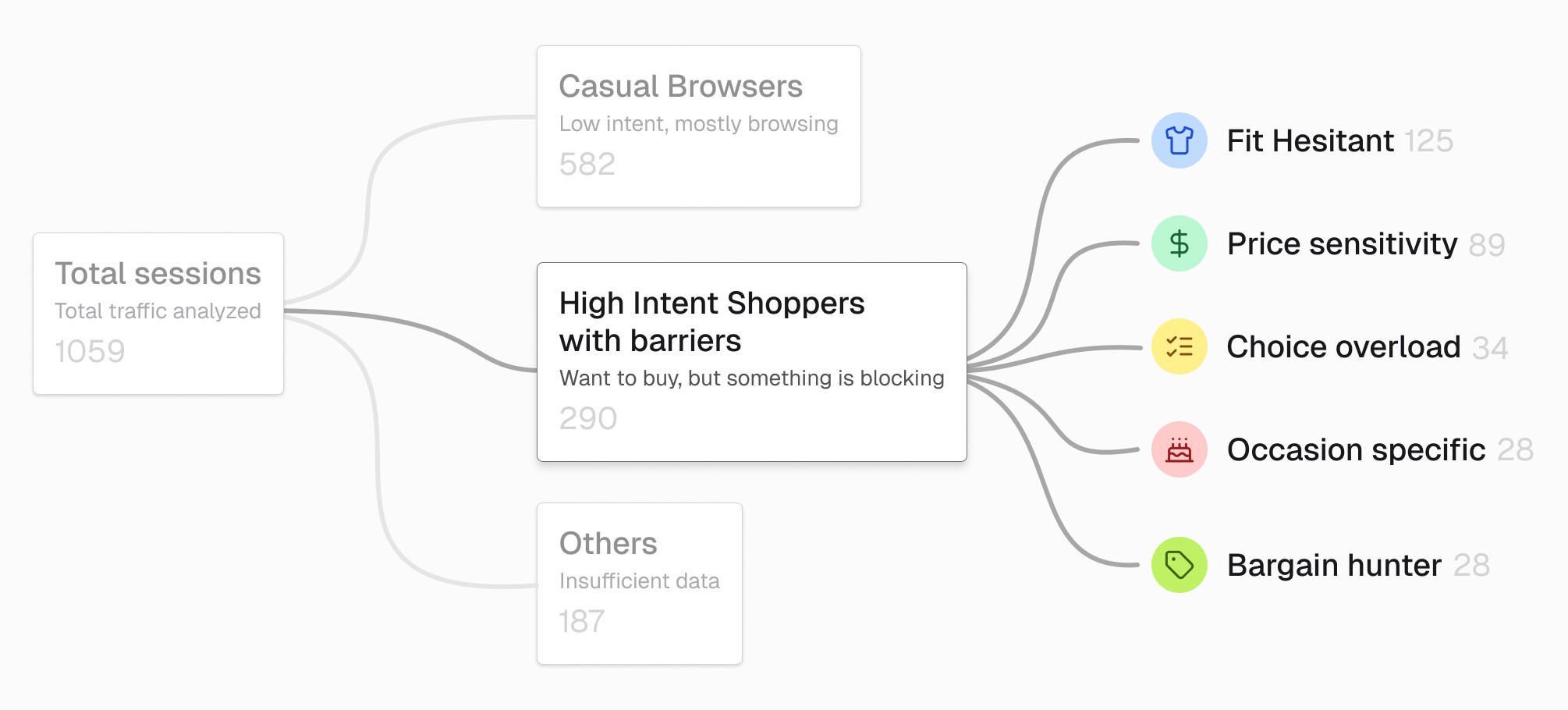 Total sessions
Total traffic analyzed
1059

Casual Browsers
Low intent, mostly browsing
582

High Intent Shoppers with barriers
Want to buy, but something is blocking
290

Others
Insufficient data
187

Fit Hesitant 125

Price sensitivity 89

Choice overload 34

Occasion specific 28

Bargain hunter 28